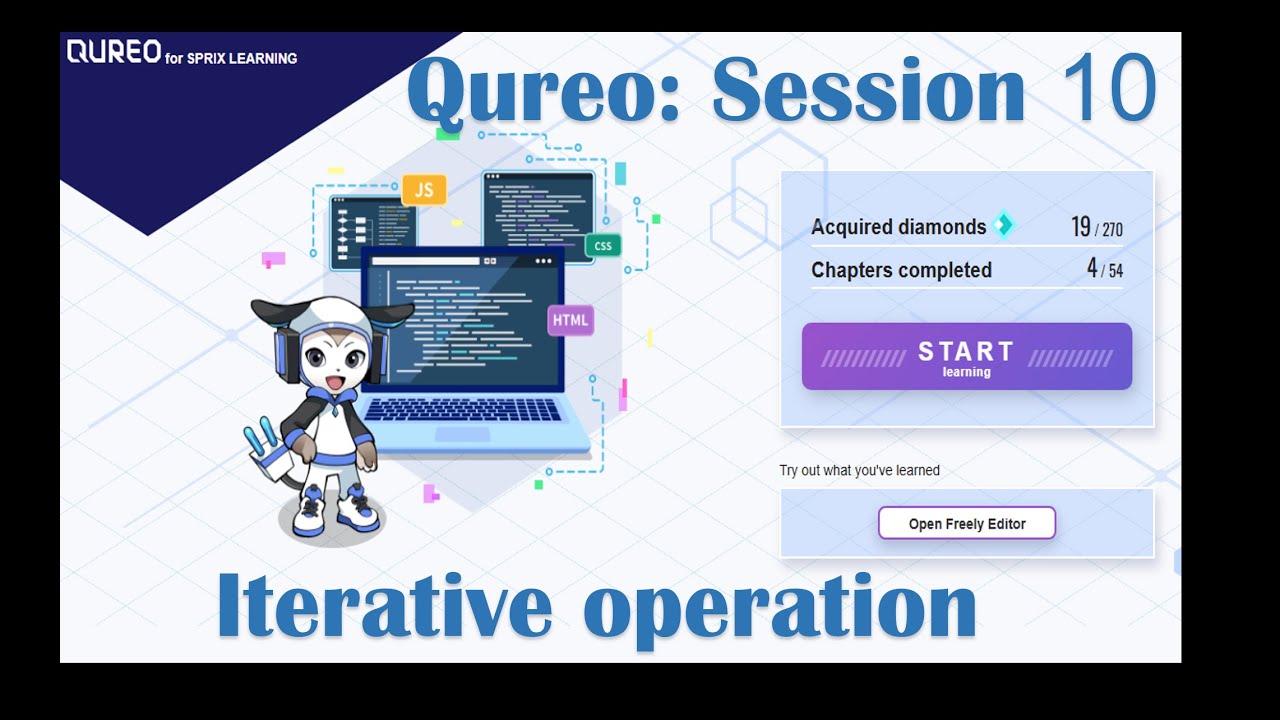 QUREO for SPRIX LEARNING

Qureo: Session 10

JS

CSS

HTML

Acquired diamonds 19 / 270

Chapters completed 4 / 54

START learning

Try out what you've learned

Open Freely Editor

Iterative operation